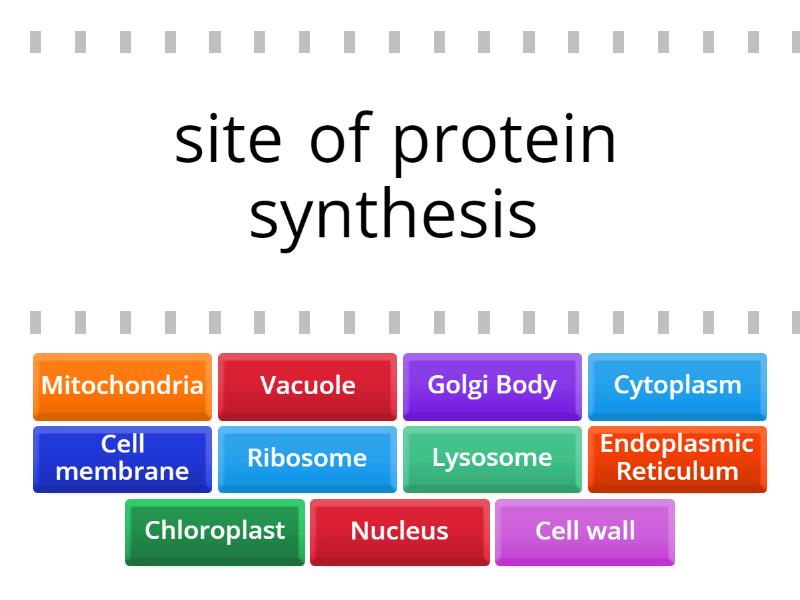 site of protein synthesis

Mitochondria
Vacuole
Golgi Body
Cytoplasm
Cell membrane
Ribosome
Lysosome
Endoplasmic Reticulum
Chloroplast
Nucleus
Cell wall